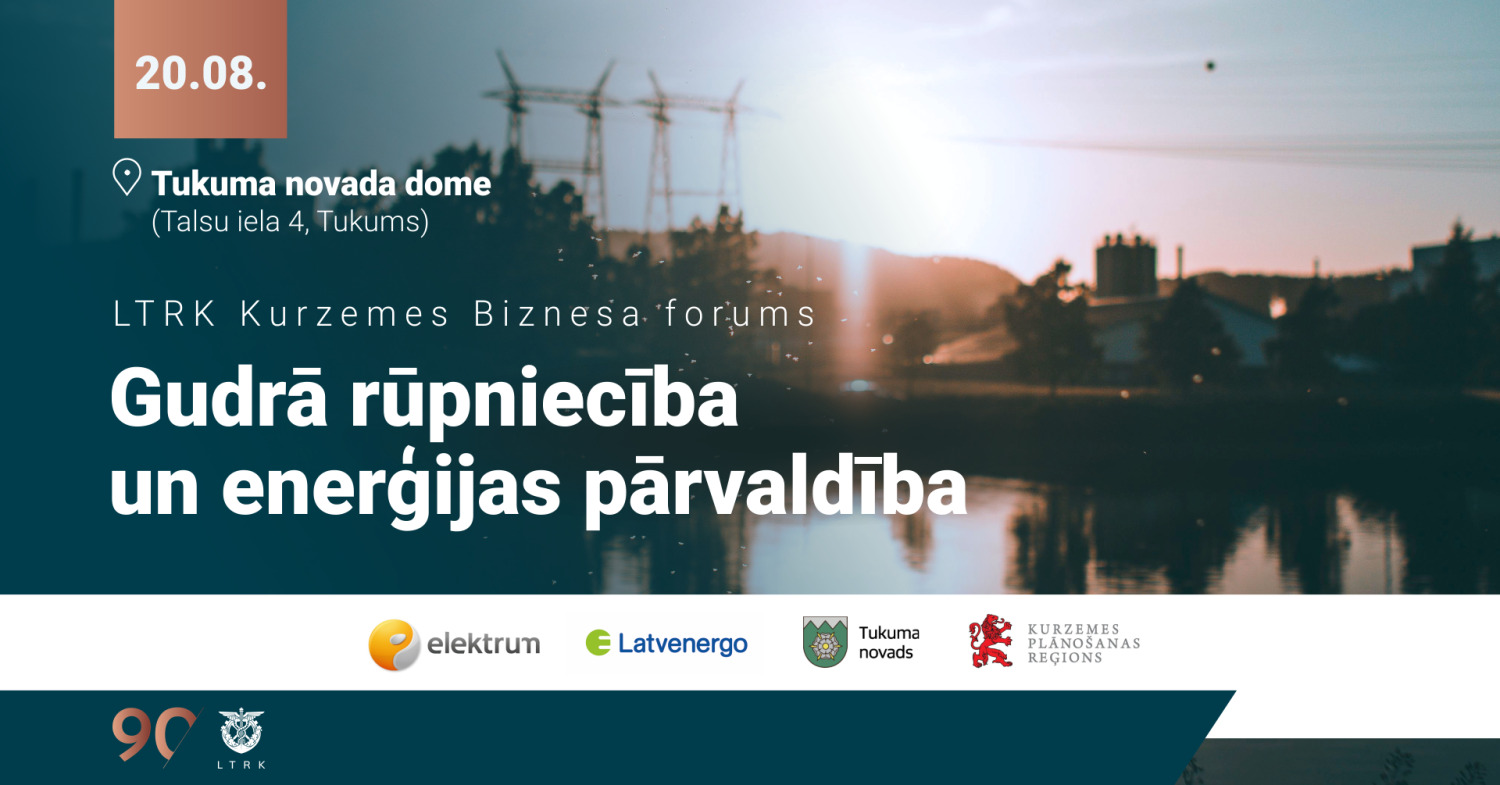 20.08.

Tukuma novada dome
(Talsu iela 4, Tukums)

LTRK Kurzemes Biznesa forums

Gudrā rūpniecība un enerģijas pārvaldība

elektrum

Latvenergo

Tukuma novads

KURZEMES PLĀNOŠANAS REĢIONS

90

LTRK